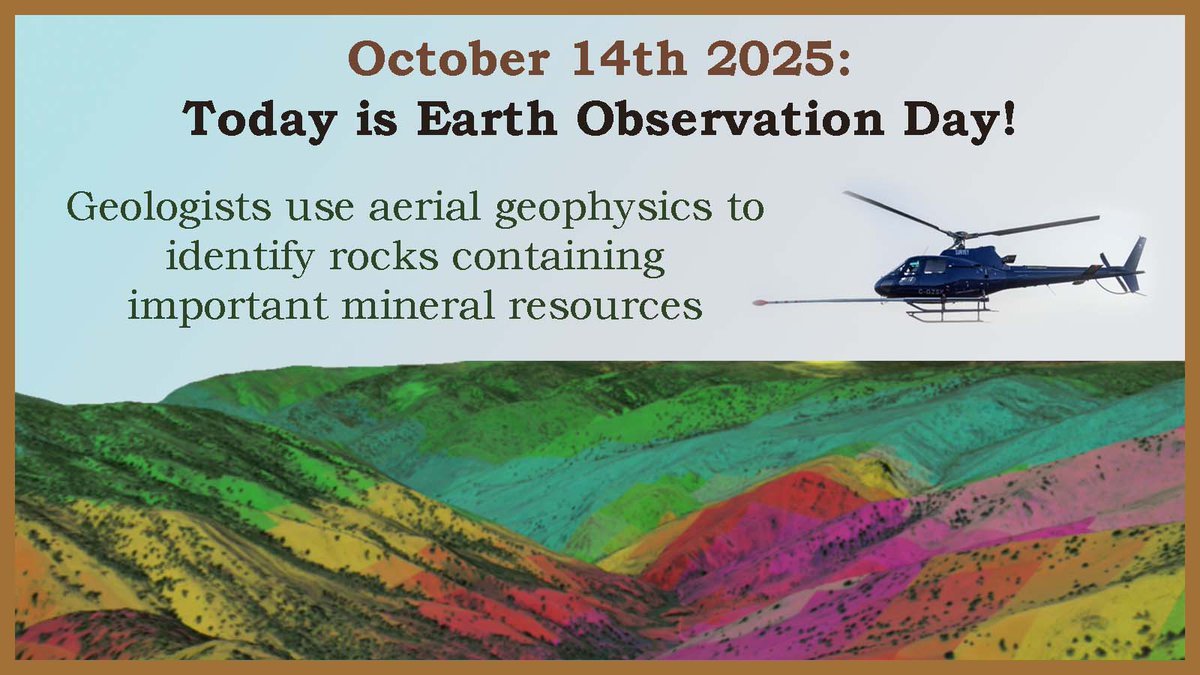 October 14th 2025:
Today is Earth Observation Day!

Geologists use aerial geophysics to identify rocks containing important mineral resources